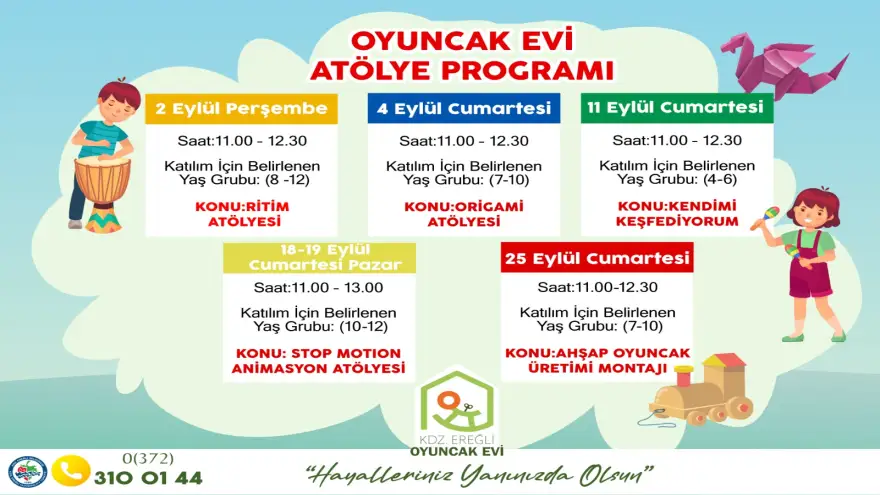 OYUNCAK EVİ
ATÖLYE PROGRAMI

2 Eylül Perşembe

Saat:11.00 - 12.30

Katılım İçin Belirlenen Yaş Grubu: (8 -12)

KONU:RİTİM ATÖLYESİ

4 Eylül Cumartesi

Saat:11.00 - 12.30

Katılım İçin Belirlenen Yaş Grubu: (7-10)

KONU:ORİGAMİ ATÖLYESİ

11 Eylül Cumartesi

Saat:11.00 - 12.30

Katılım İçin Belirlenen Yaş Grubu: (4-6)

KONU:KENDİMİ KEŞFEDİYORUM

18-19 Eylül Cumartesi Pazar

Saat:11.00 - 13.00

Katılım İçin Belirlenen Yaş Grubu: (10-12)

KONU: STOP MOTION ANİMASYON ATÖLYESİ

25 Eylül Cumartesi

Saat:11.00-12.30

Katılım İçin Belirlenen Yaş Grubu: (7-10)

KONU:AHŞAP OYUNCAK ÜRETİMİ MONTAJI

KDZ. EREĞLİ
OYUNCAK EVİ

0(372)
310 01 44

"Hayalleriniz Yanınızda Olsun"